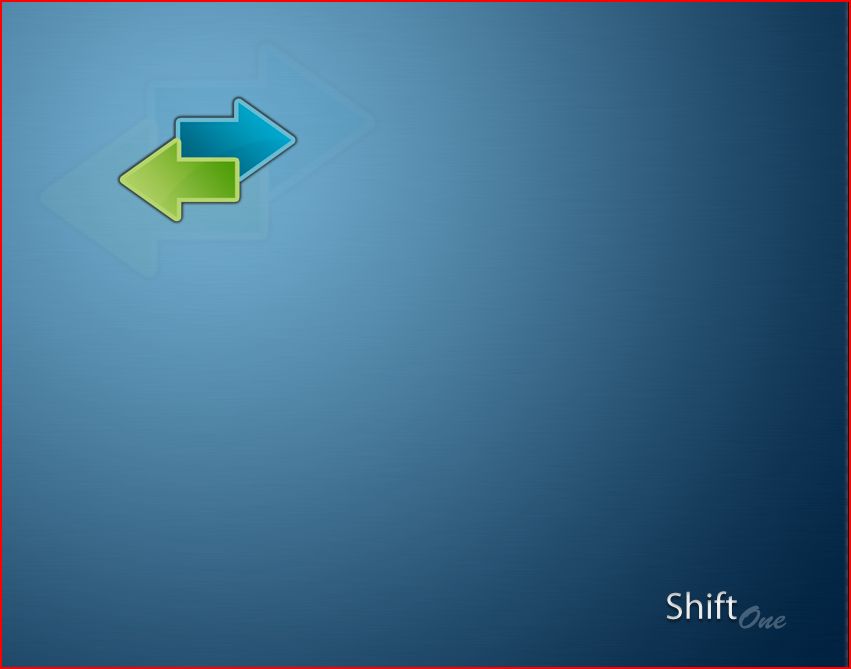 Shift One